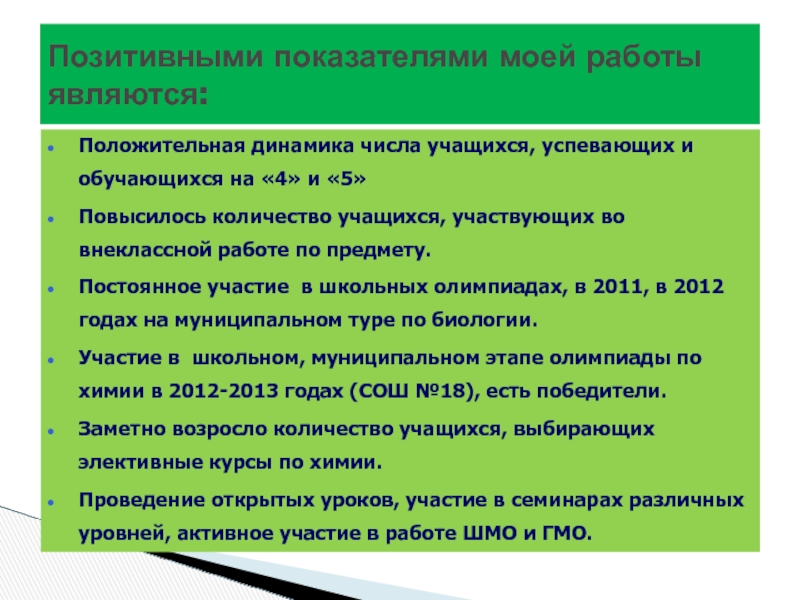 Позитивными показателями моей работы являются:

- Положительная динамика числа учащихся, успевающих и обучающихся на «4» и «5»
- Повысилось количество учащихся, участвующих во внеклассной работе по предмету.
- Постоянное участие в школьных олимпиадах, в 2011, в 2012 годах на муниципальном туре по биологии.
- Участие в школьном, муниципальном этапе олимпиады по химии в 2012-2013 годах (СОШ №18), есть победители.
- Заметно возросло количество учащихся, выбирающих элективные курсы по химии.
- Проведение открытых уроков, участие в семинарах различных уровней, активное участие в работе ШМО и ГМО.